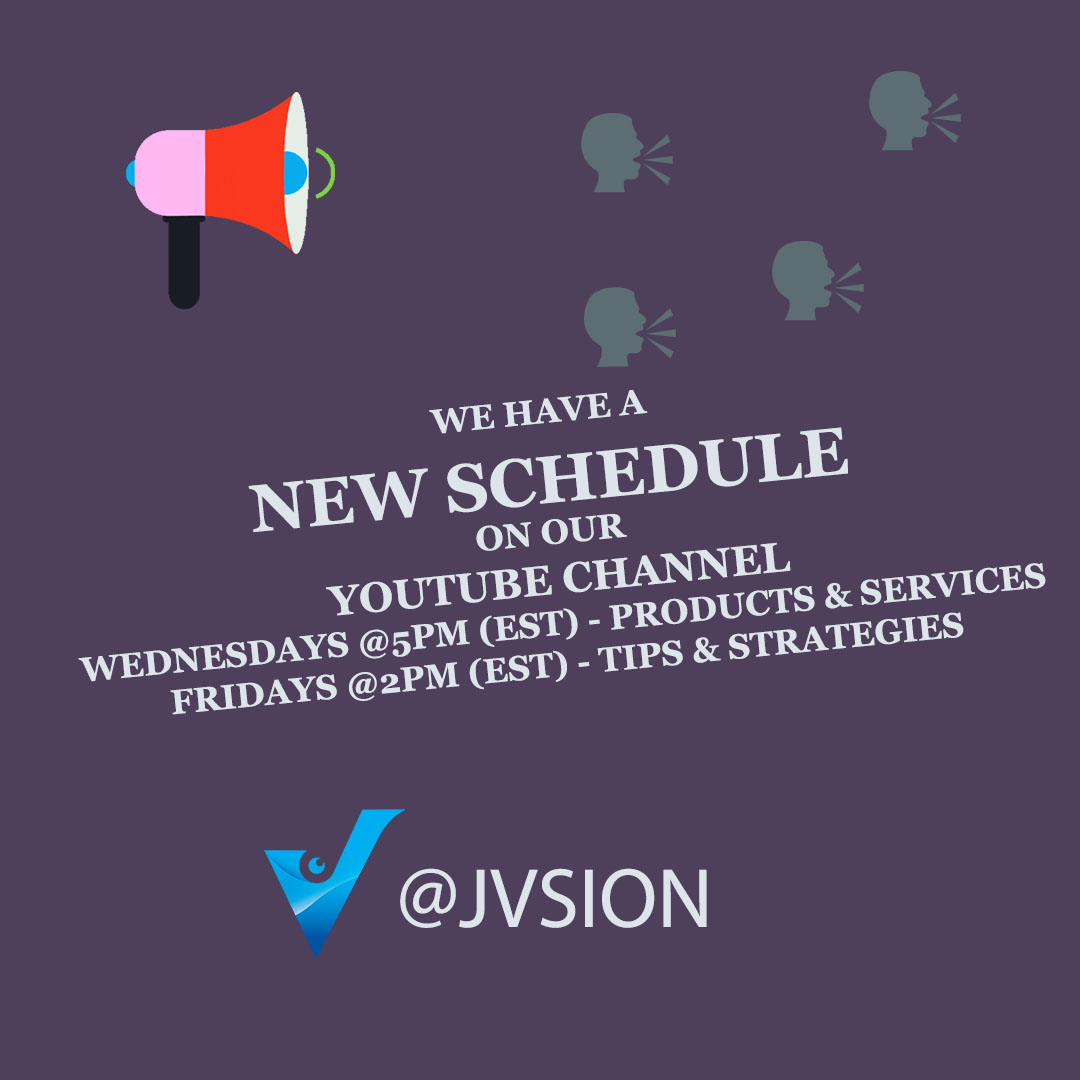 WE HAVE A
NEW SCHEDULE
ON OUR
YOUTUBE CHANNEL
WEDNESDAYS @5PM (EST) - PRODUCTS & SERVICES
FRIDAYS @2PM (EST) - TIPS & STRATEGIES

@JVSION